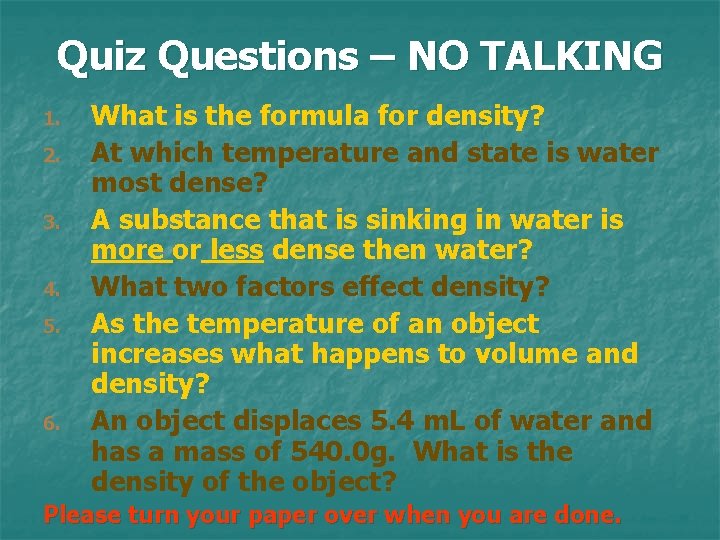 Quiz Questions – NO TALKING

1. What is the formula for density?
2. At which temperature and state is water most dense?
3. A substance that is sinking in water is more or less dense then water?
4. What two factors effect density?
5. As the temperature of an object increases what happens to volume and density?
6. An object displaces 5.4 mL of water and has a mass of 540.0g. What is the density of the object?

Please turn your paper over when you are done.